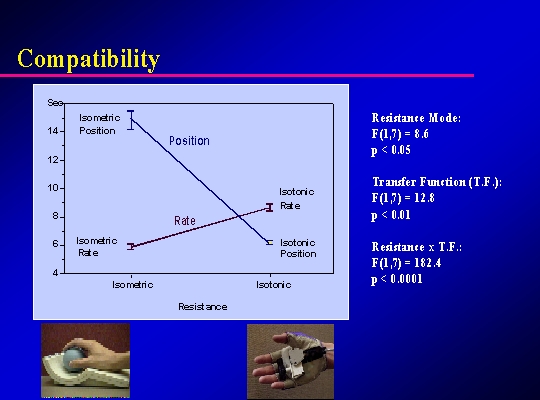 Compatibility

Sec

14

12

10

8

6

4

Isometric Position

Position

Isotonic Rate

Rate

Isometric Rate

Isotonic Position

Isometric

Isotonic

Resistance

Resistance Mode:
F(1,7) = 8.6
p < 0.05

Transfer Function (T.F.):
F(1,7) = 12.8
p < 0.01

Resistance x T.F.:
F(1,7) = 182.4
p < 0.0001